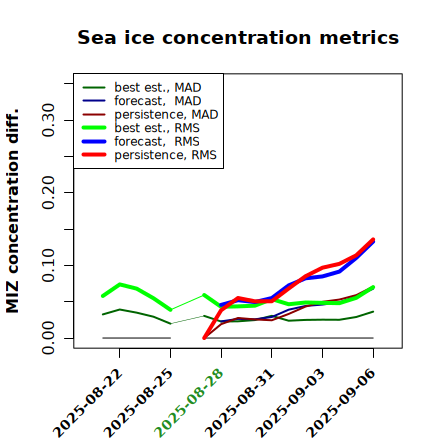 Sea ice concentration metrics

best est., MAD
forecast, MAD
persistence, MAD
best est., RMS
forecast, RMS
persistence, RMS

MIZ concentration diff.

0.00
0.10
0.20
0.30

2025-08-22
2025-08-25
2025-08-28
2025-08-31
2025-09-03
2025-09-06